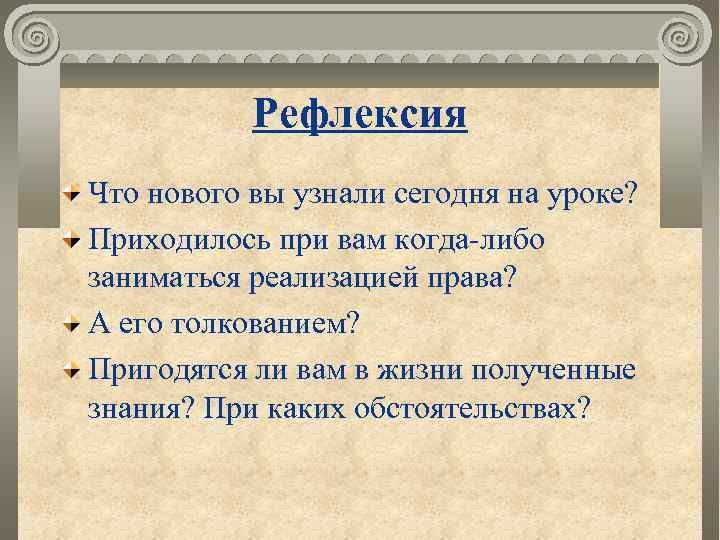 Рефлексия

Что нового вы узнали сегодня на уроке?

Приходилось при вам когда-либо заниматься реализацией права?

А его толкованием?

Пригодятся ли вам в жизни полученные знания? При каких обстоятельствах?